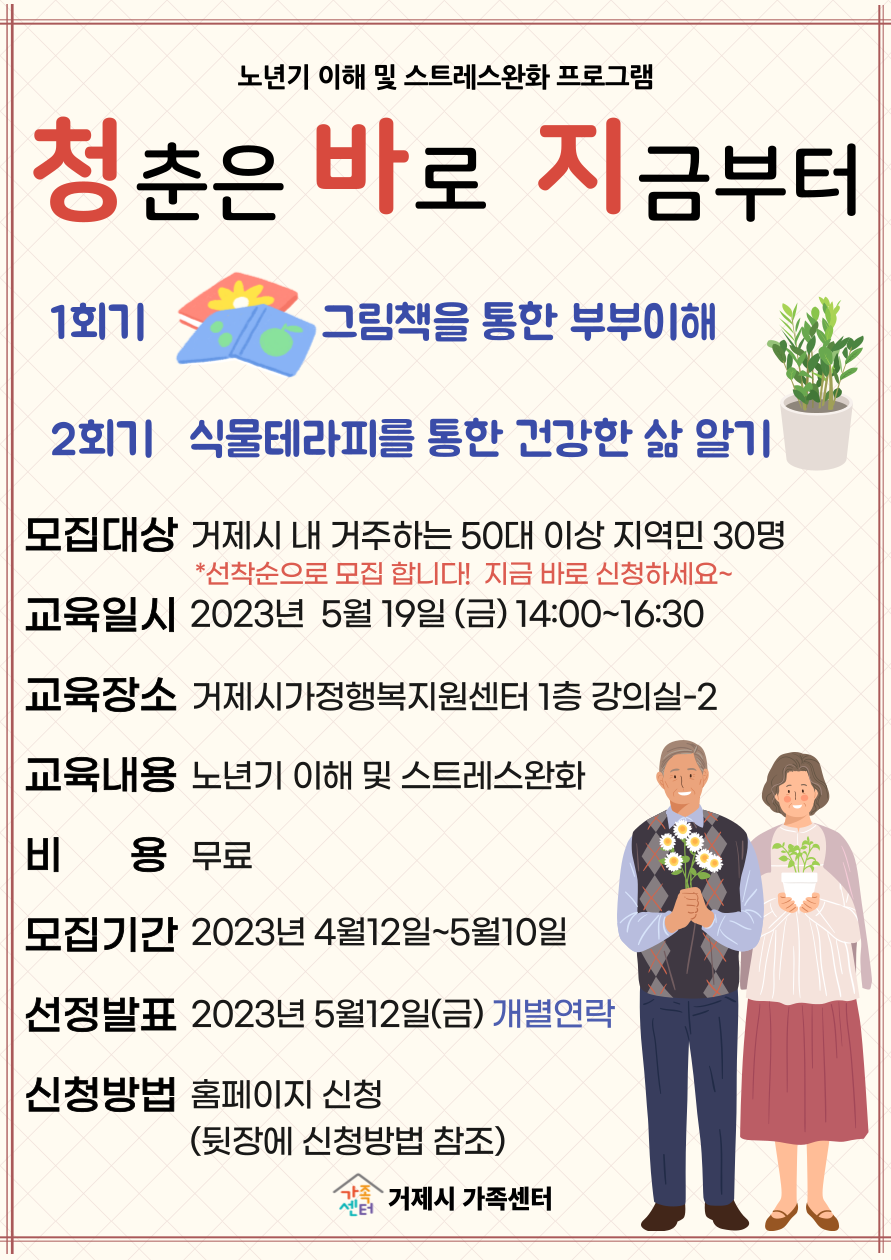 노년기 이해 및 스트레스완화 프로그램

청춘은 바로 지금부터

1회기 그림책을 통한 부부이해

2회기 식물테라피를 통한 건강한 삶 알기

모집대상 거제시 내 거주하는 50대 이상 지역민 30명
*선착순으로 모집 합니다! 지금 바로 신청하세요~

교육일시 2023년 5월 19일 (금) 14:00~16:30

교육장소 거제시가정행복지원센터 1층 강의실-2

교육내용 노년기 이해 및 스트레스완화

비 용 무료

모집기간 2023년 4월12일~5월10일

선정발표 2023년 5월12일(금) 개별연락

신청방법 홈페이지 신청
(뒷장에 신청방법 참조)

가족센터 거제시 가족센터